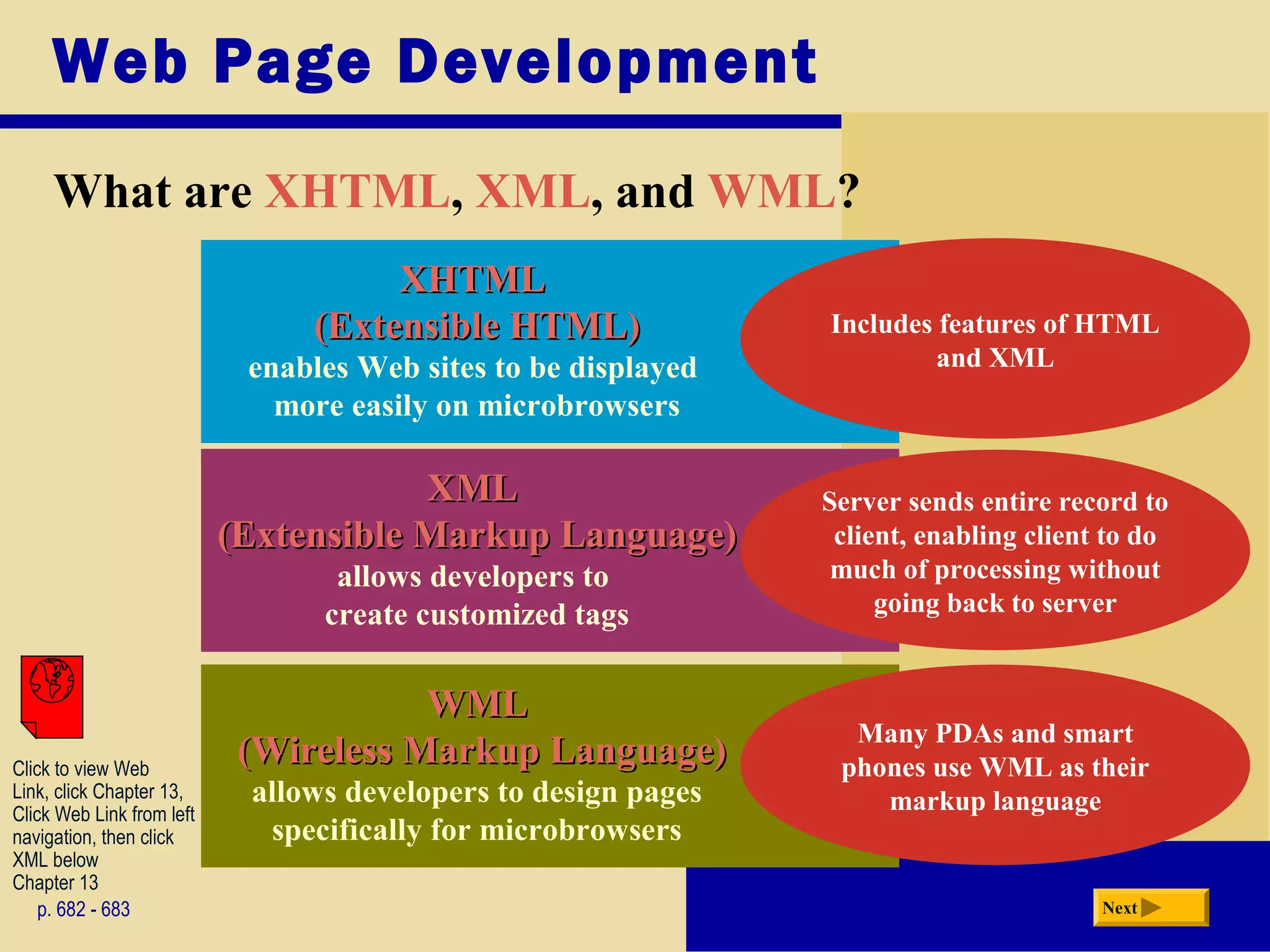 Web Page Development

What are XHTML, XML, and WML?

XHTML
(Extensible HTML)
enables Web sites to be displayed more easily on microbrowsers

Includes features of HTML and XML

XML
(Extensible Markup Language)
allows developers to create customized tags

Server sends entire record to client, enabling client to do much of processing without going back to server

WML
(Wireless Markup Language)
allows developers to design pages specifically for microbrowsers

Many PDAs and smart phones use WML as their markup language

Click to view Web Link, click Chapter 13, Click Web Link from left navigation, then click XML below Chapter 13

p. 682 - 683

Next